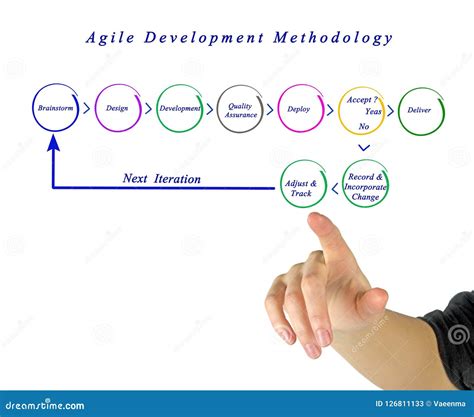 Agile Development Methodology

Brainstorm

Design

Development

Quality Assurance

Deploy

Accept ? Yeas No

Deliver

Next Iteration

Adjust & Track

Record & Incorporate Change

dreamstime

dreamstime.com

ID 126811133 © Vaeenma